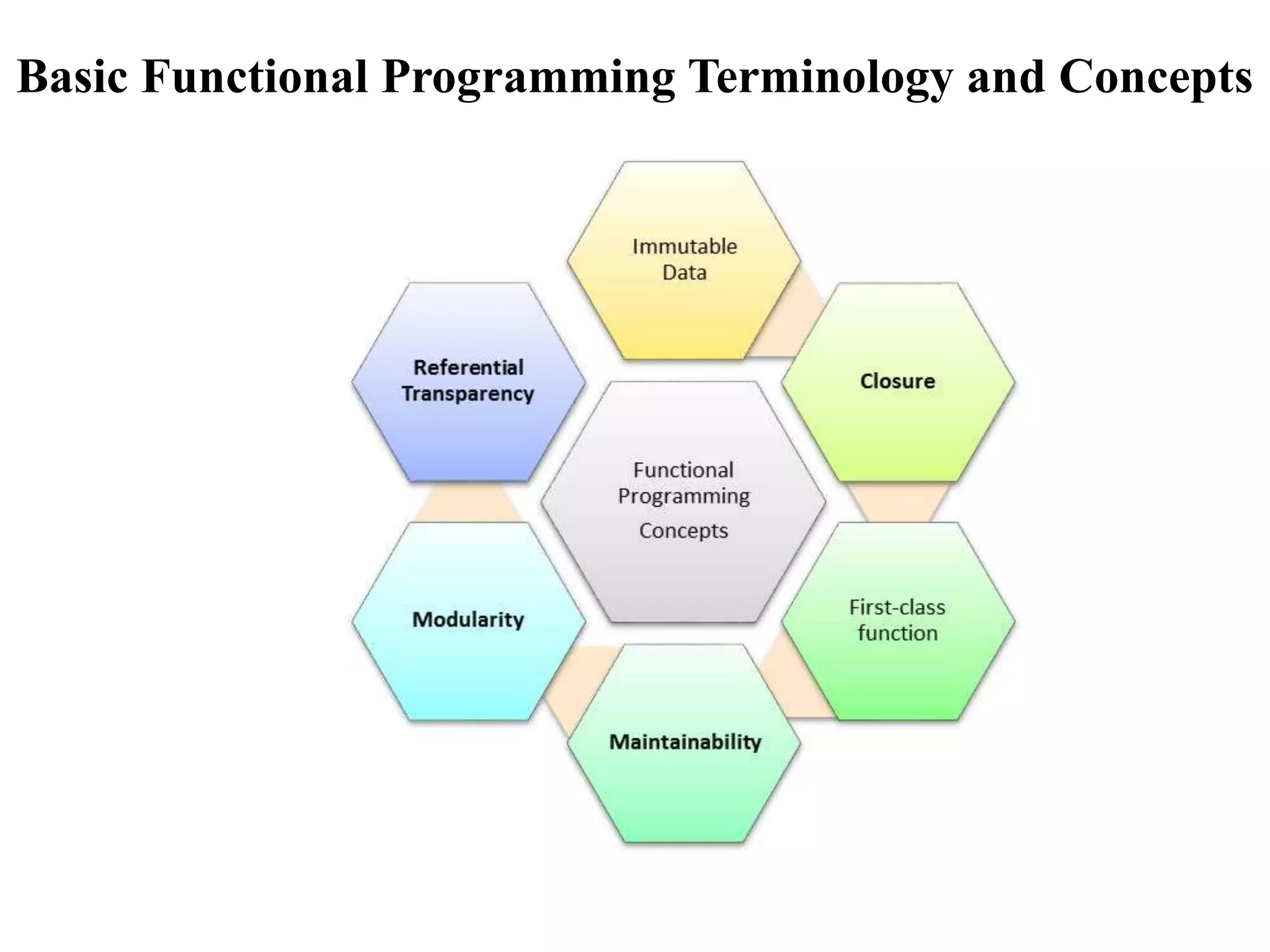 Basic Functional Programming Terminology and Concepts

Immutable Data

Referential Transparency

Closure

Functional Programming Concepts

Modularity

First-class function

Maintainability